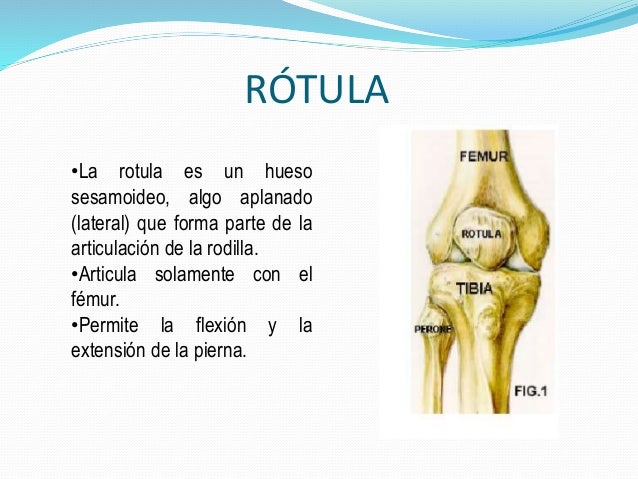 RÓTULA

•La rotula es un hueso sesamoideo, algo aplanado (lateral) que forma parte de la articulación de la rodilla.
•Articula solamente con el fémur.
•Permite la flexión y la extensión de la pierna.

FEMUR
ROTULA
TIBIA
PERONE
FIG.1